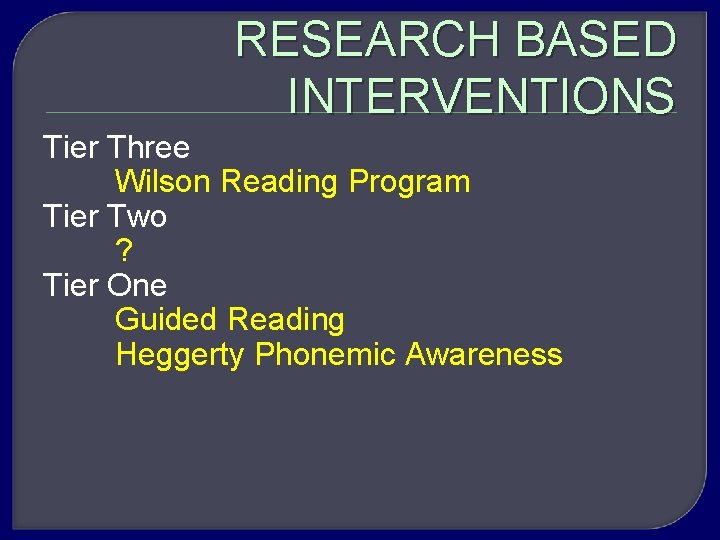 RESEARCH BASED INTERVENTIONS

Tier Three
Wilson Reading Program
Tier Two
?
Tier One
Guided Reading
Heggerty Phonemic Awareness